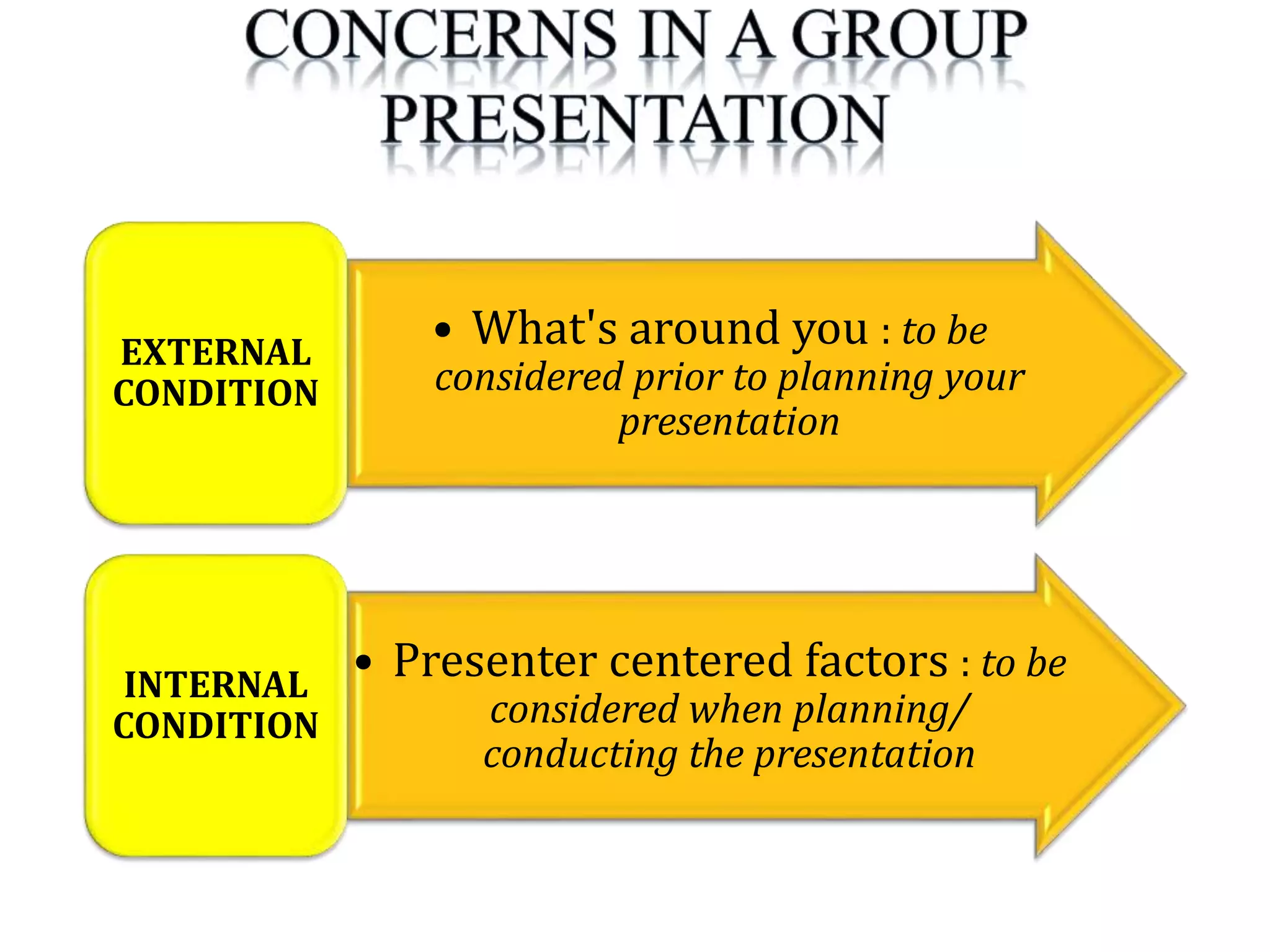 CONCERNS IN A GROUP PRESENTATION

EXTERNAL CONDITION

• What's around you : to be considered prior to planning your presentation

INTERNAL CONDITION

• Presenter centered factors : to be considered when planning/ conducting the presentation